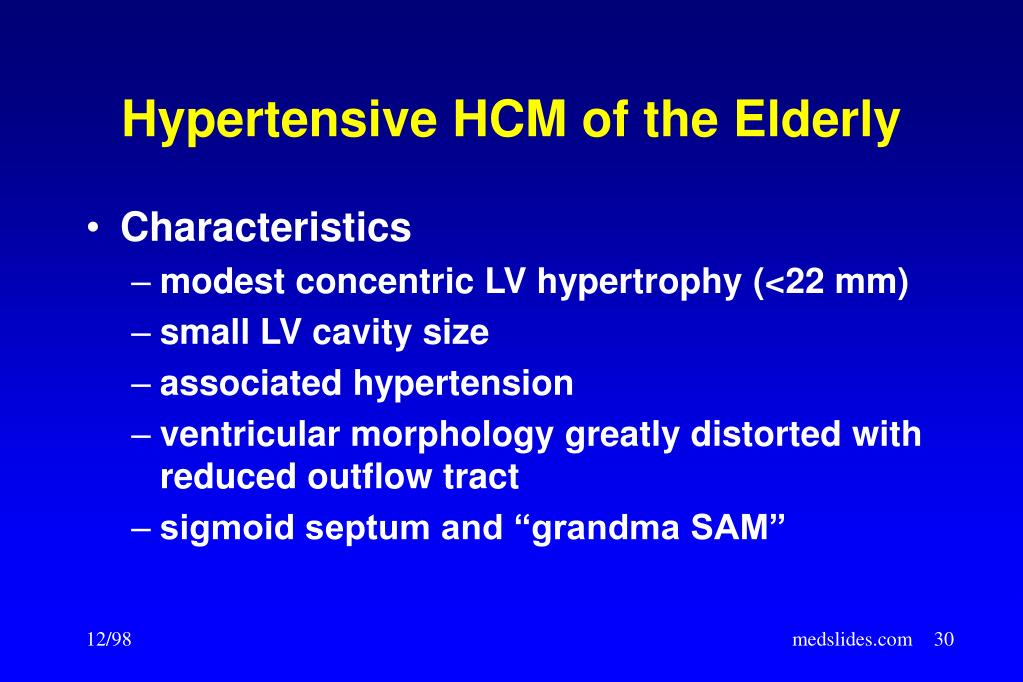 Hypertensive HCM of the Elderly

• Characteristics
– modest concentric LV hypertrophy (<22 mm)
– small LV cavity size
– associated hypertension
– ventricular morphology greatly distorted with reduced outflow tract
– sigmoid septum and “grandma SAM”

12/98

medslides.com 30